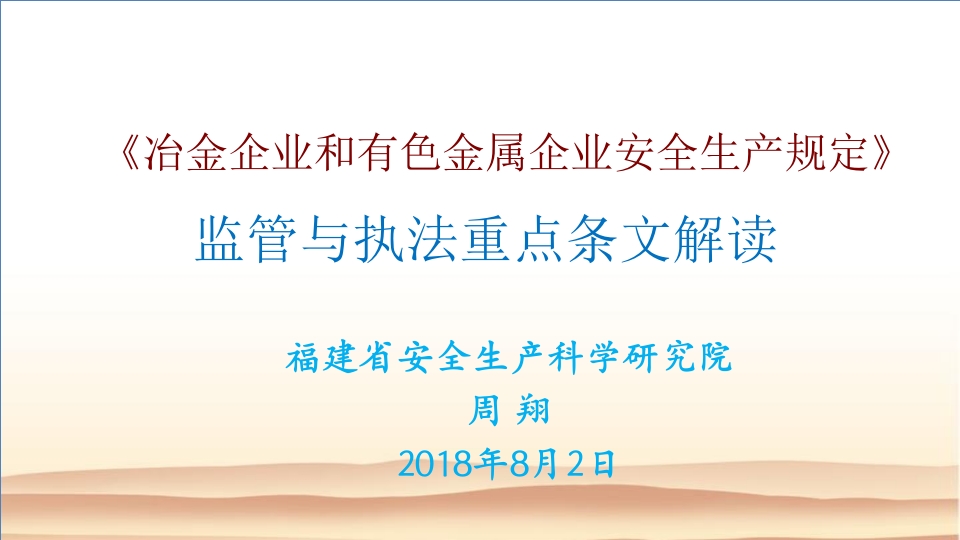 《冶金企业和有色金属企业安全生产规定》

监管与执法重点条文解读

福建省安全生产科学研究院

周 翔

2018年8月2日